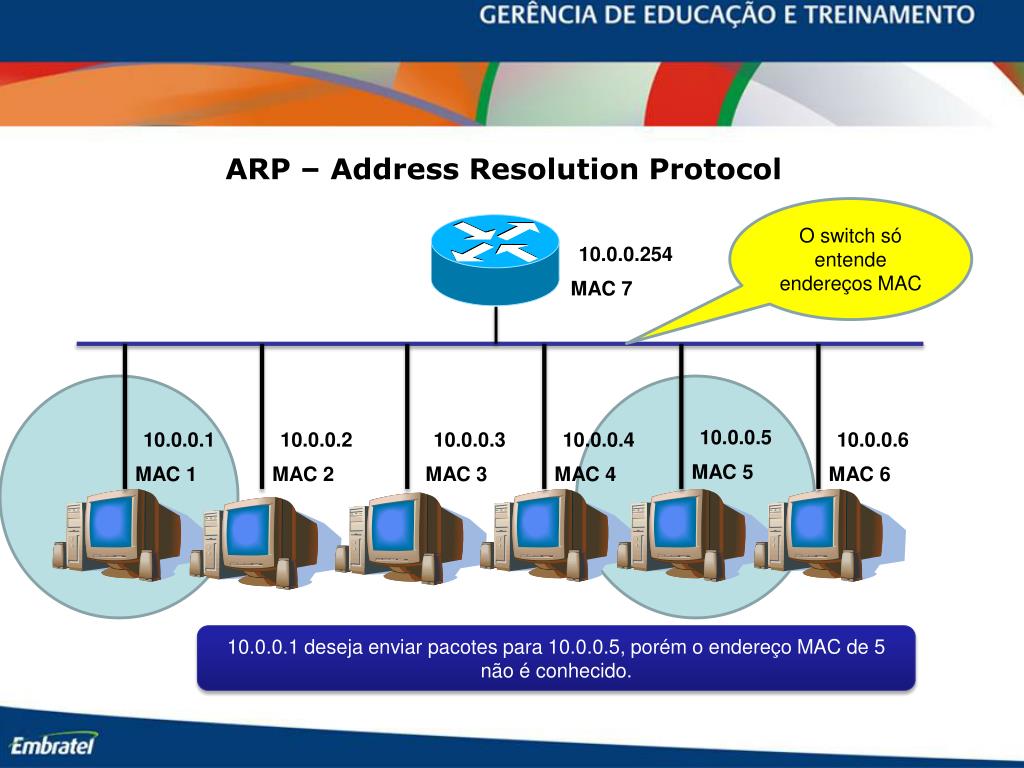 GERÊNCIA DE EDUCAÇÃO E TREINAMENTO

ARP – Address Resolution Protocol

10.0.0.254
MAC 7

O switch só entende endereços MAC

10.0.0.1
MAC 1

10.0.0.2
MAC 2

10.0.0.3
MAC 3

10.0.0.4
MAC 4

10.0.0.5
MAC 5

10.0.0.6
MAC 6

10.0.0.1 deseja enviar pacotes para 10.0.0.5, porém o endereço MAC de 5 não é conhecido.

Embratel